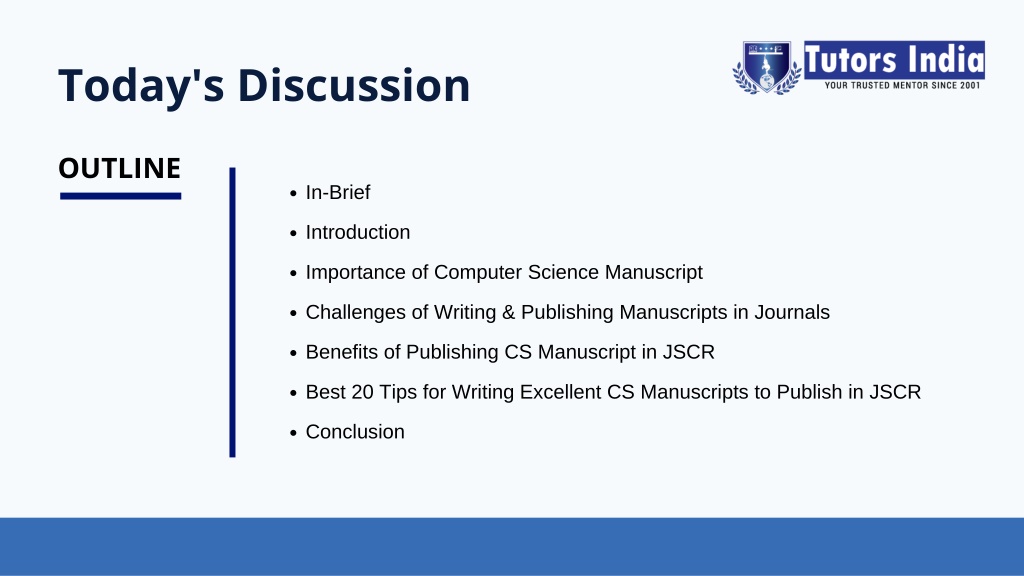 Today's Discussion

Tutors India
YOUR TRUSTED MENTOR SINCE 2001

OUTLINE

- In-Brief
- Introduction
- Importance of Computer Science Manuscript
- Challenges of Writing & Publishing Manuscripts in Journals
- Benefits of Publishing CS Manuscript in JSCR
- Best 20 Tips for Writing Excellent CS Manuscripts to Publish in JSCR
- Conclusion